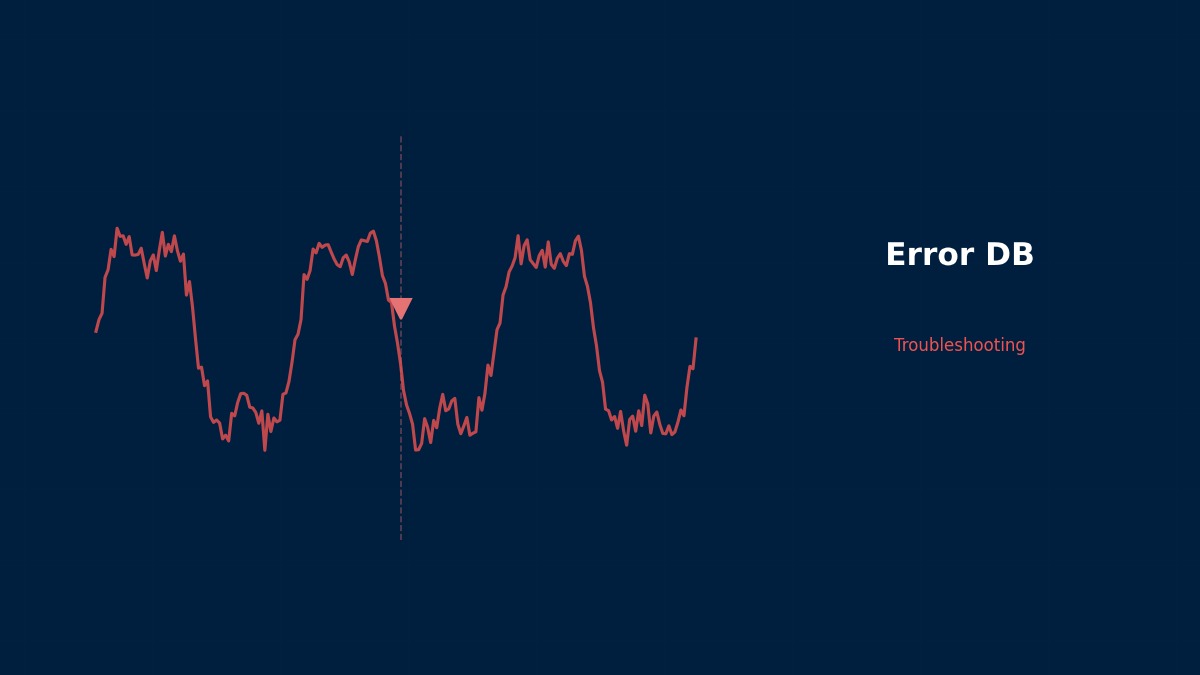 Error DB

Troubleshooting